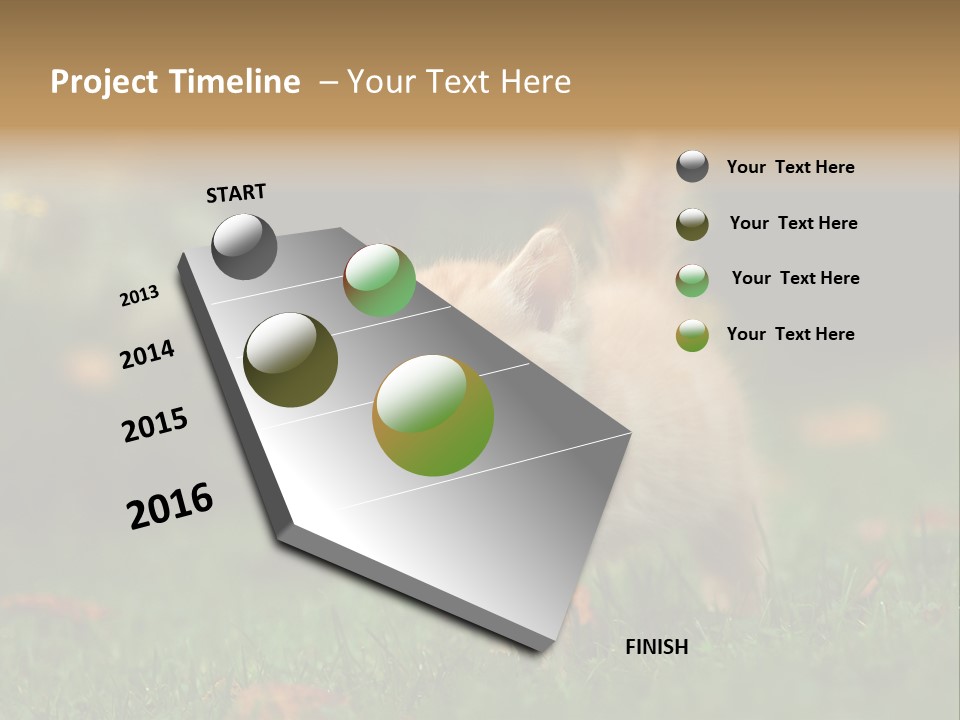 Project Timeline – Your Text Here

START

2013

2014

2015

2016

FINISH

Your Text Here

Your Text Here

Your Text Here

Your Text Here